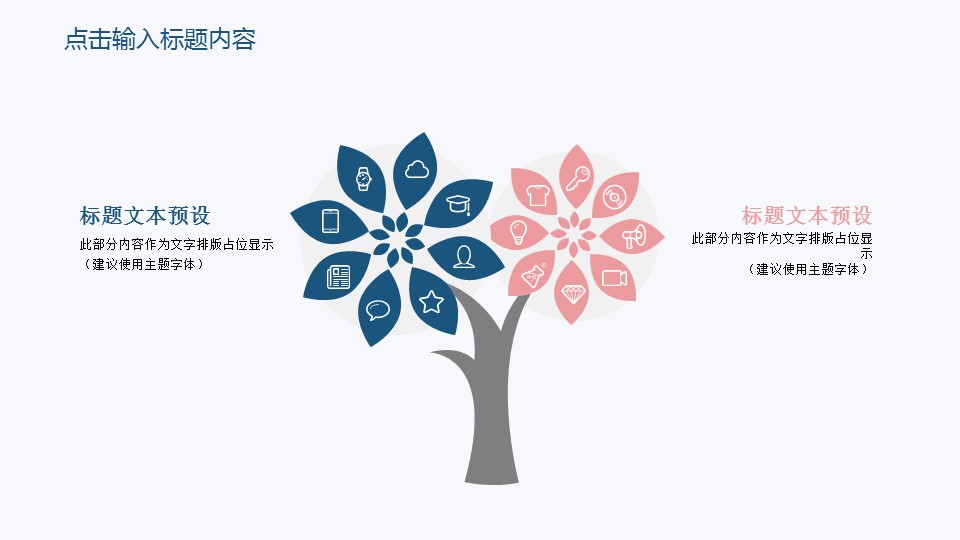 点击输入标题内容

标题文本预设

此部分内容作为文字排版占位显示
（建议使用主题字体）

标题文本预设

此部分内容作为文字排版占位显示
（建议使用主题字体）